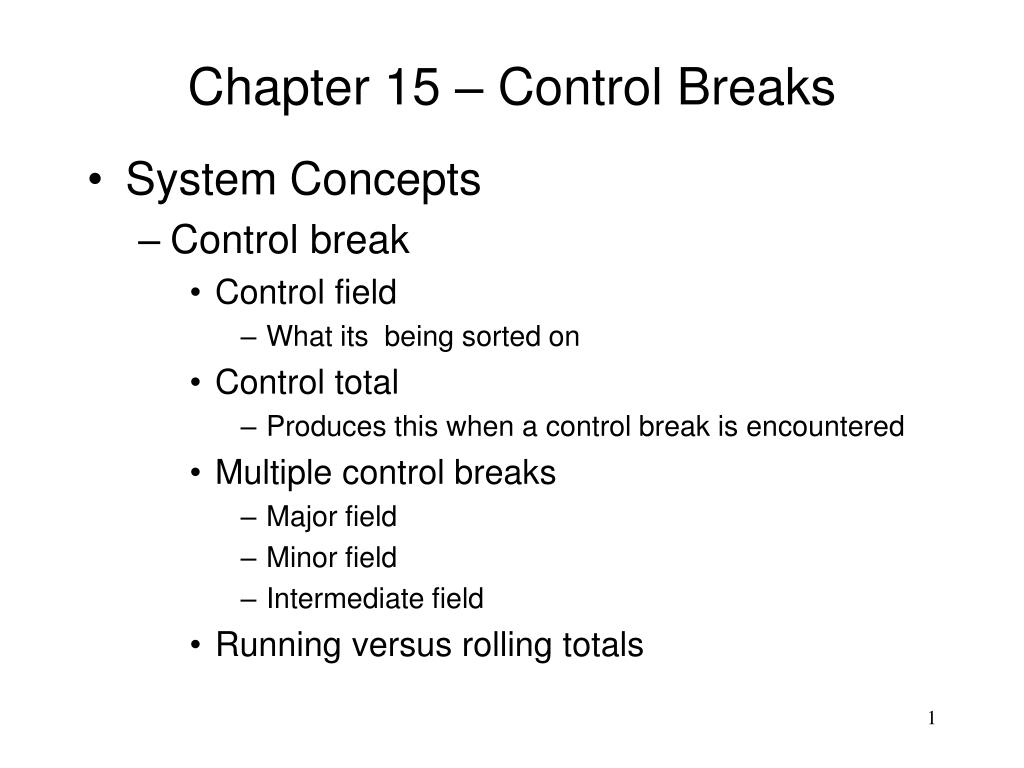 Chapter 15 – Control Breaks

• System Concepts
– Control break
• Control field
– What its being sorted on
• Control total
– Produces this when a control break is encountered
• Multiple control breaks
– Major field
– Minor field
– Intermediate field
• Running versus rolling totals

1